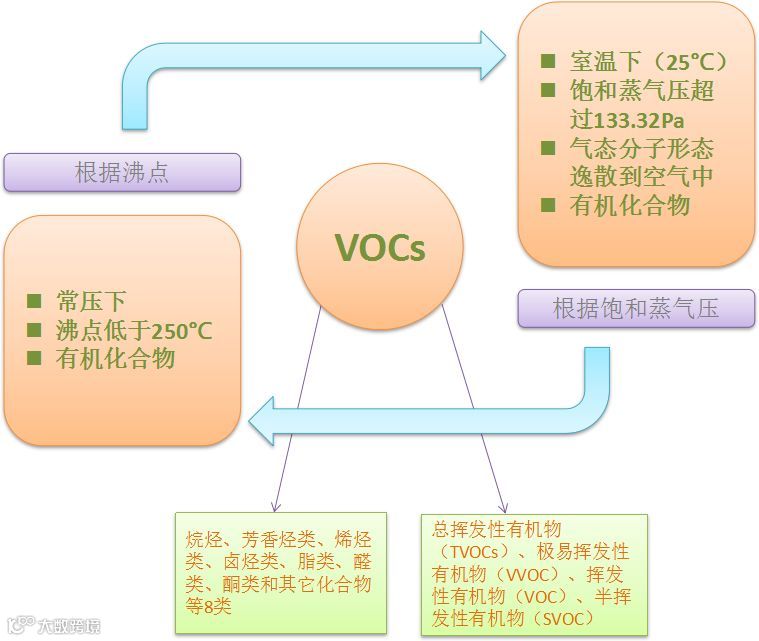 ■ 室温下（25°C）
■ 饱和蒸气压超过133.32Pa
■ 气态分子形态逸散到空气中
■ 有机化合物

根据沸点

VOCs

■ 常压下
■ 沸点低于250°C
■ 有机化合物

根据饱和蒸气压

烷烃、芳香烃类、烯烃类、卤烃类、脂类、醛类、酮类和其它化合物等8类

总挥发性有机物（TVOCs）、极易挥发性有机物（VVOC）、挥发性有机物（VOC）、半挥发性有机物（SVOC）

大数跨境